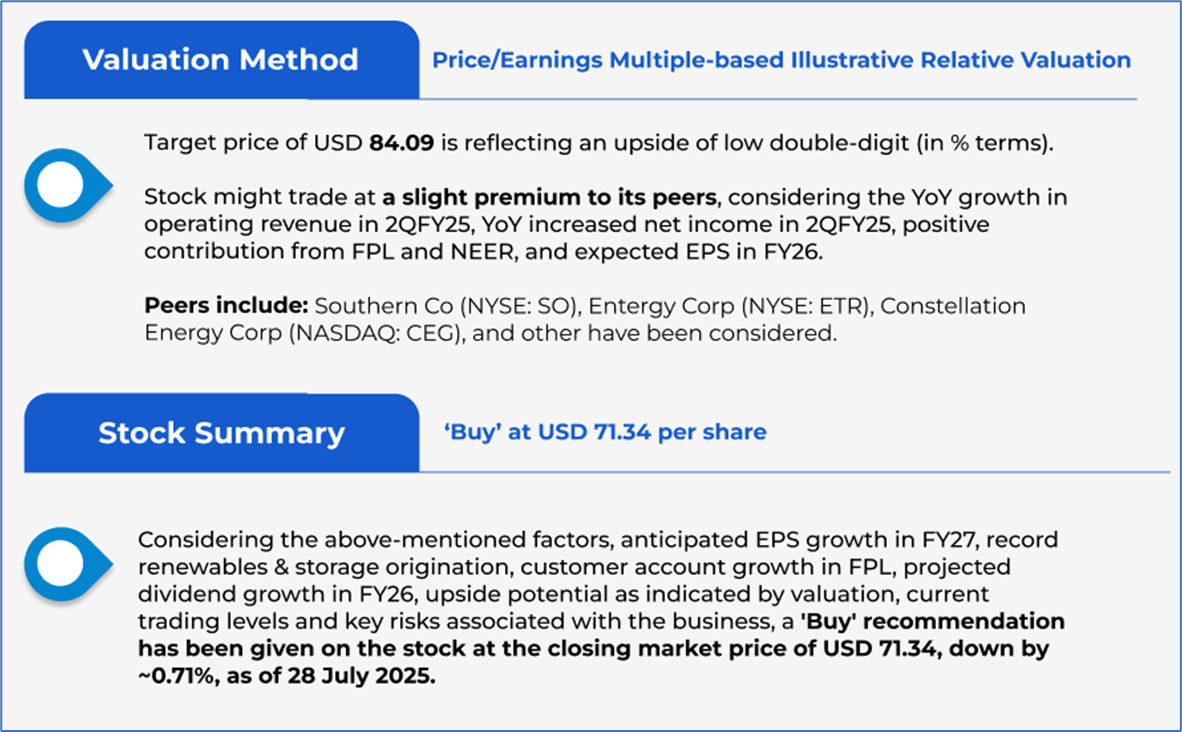 Valuation Method

Price/Earnings Multiple-based Illustrative Relative Valuation

Target price of USD 84.09 is reflecting an upside of low double-digit (in % terms).

Stock might trade at a slight premium to its peers, considering the YoY growth in operating revenue in 2QFY25, YoY increased net income in 2QFY25, positive contribution from FPL and NEER, and expected EPS in FY26.

Peers include: Southern Co (NYSE: SO), Entergy Corp (NYSE: ETR), Constellation Energy Corp (NASDAQ: CEG), and other have been considered.

Stock Summary

'Buy' at USD 71.34 per share

Considering the above-mentioned factors, anticipated EPS growth in FY27, record renewables & storage origination, customer account growth in FPL, projected dividend growth in FY26, upside potential as indicated by valuation, current trading levels and key risks associated with the business, a 'Buy' recommendation has been given on the stock at the closing market price of USD 71.34, down by ~0.71%, as of 28 July 2025.